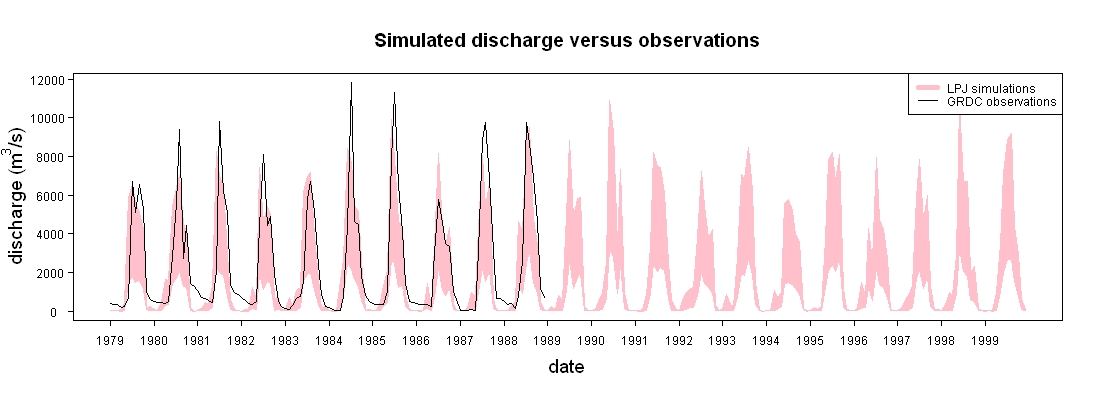 Simulated discharge versus observations

LPJ simulations
GRDC observations

discharge ($m^3/s$)

12000
10000
8000
6000
4000
2000
0

1979 1980 1981 1982 1983 1984 1985 1986 1987 1988 1989 1990 1991 1992 1993 1994 1995 1996 1997 1998 1999

date